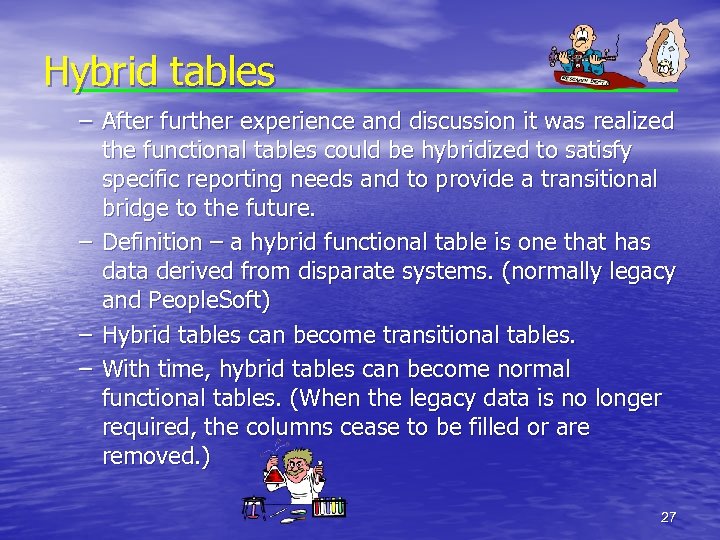 Hybrid tables

– After further experience and discussion it was realized the functional tables could be hybridized to satisfy specific reporting needs and to provide a transitional bridge to the future.

– Definition – a hybrid functional table is one that has data derived from disparate systems. (normally legacy and PeopleSoft)

– Hybrid tables can become transitional tables.

– With time, hybrid tables can become normal functional tables. (When the legacy data is no longer required, the columns cease to be filled or are removed.)

27